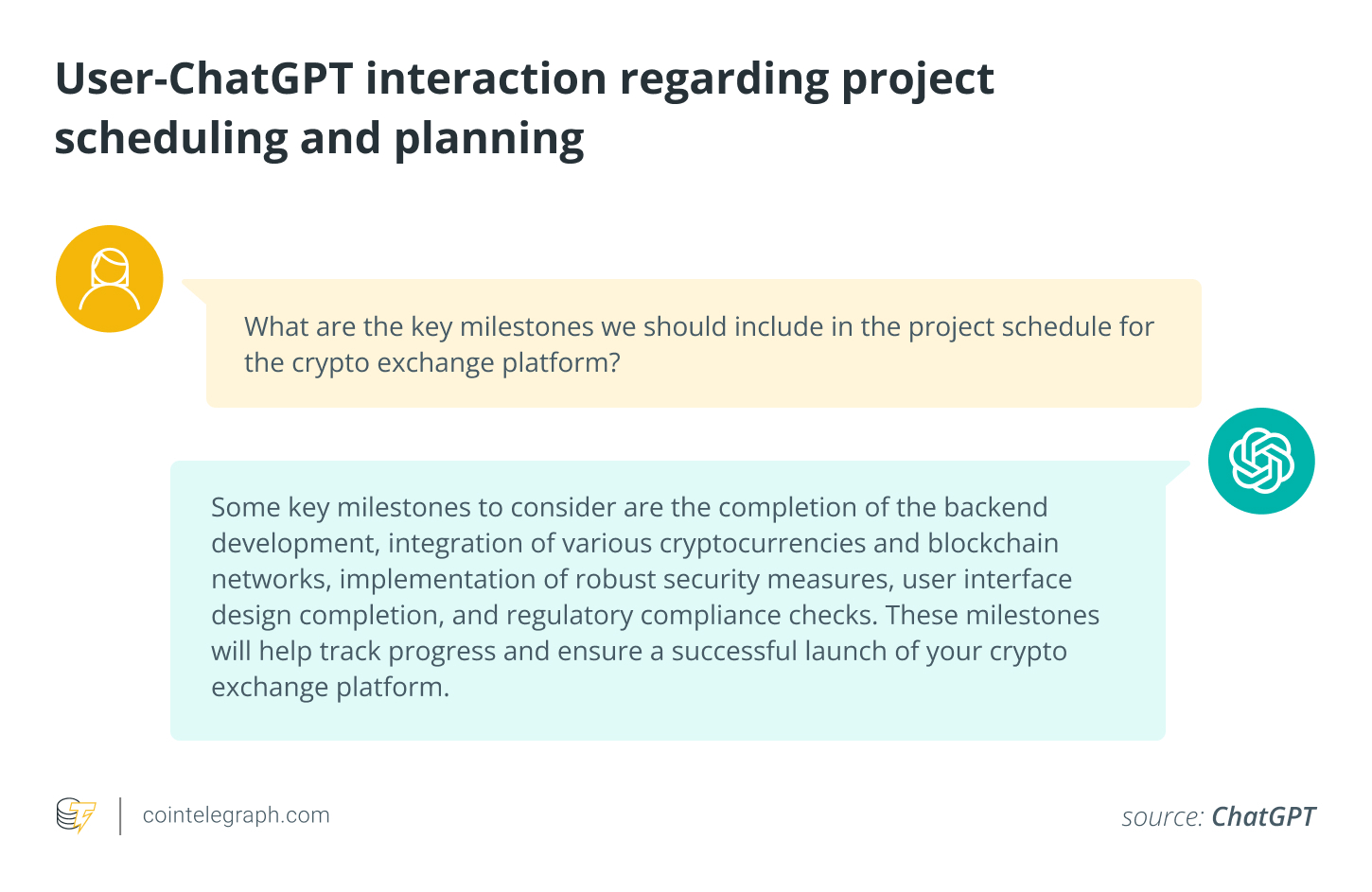 User-ChatGPT interaction regarding project scheduling and planning

What are the key milestones we should include in the project schedule for the crypto exchange platform?

Some key milestones to consider are the completion of the backend development, integration of various cryptocurrencies and blockchain networks, implementation of robust security measures, user interface design completion, and regulatory compliance checks. These milestones will help track progress and ensure a successful launch of your crypto exchange platform.

cointelegraph.com

source: ChatGPT